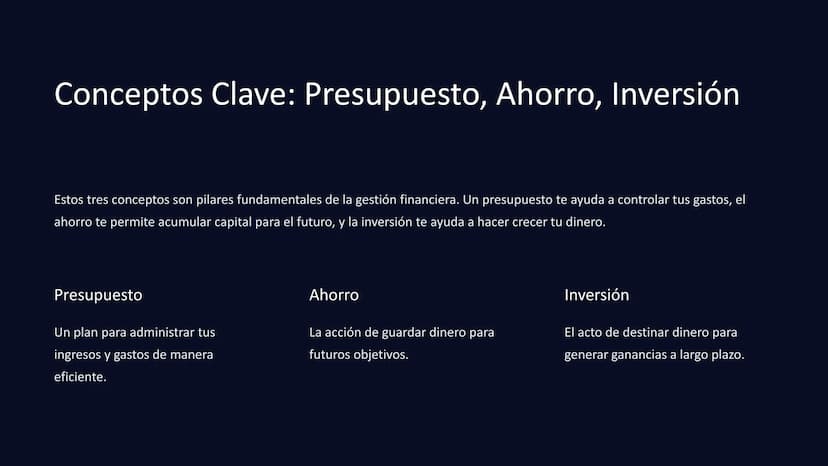 Conceptos Clave: Presupuesto, Ahorro, Inversión

Estos tres conceptos son pilares fundamentales de la gestión financiera. Un presupuesto te ayuda a controlar tus gastos, el ahorro te permite acumular capital para el futuro, y la inversión te ayuda a hacer crecer tu dinero.

Presupuesto

Un plan para administrar tus ingresos y gastos de manera eficiente.

Ahorro

La acción de guardar dinero para futuros objetivos.

Inversión

El acto de destinar dinero para generar ganancias a largo plazo.